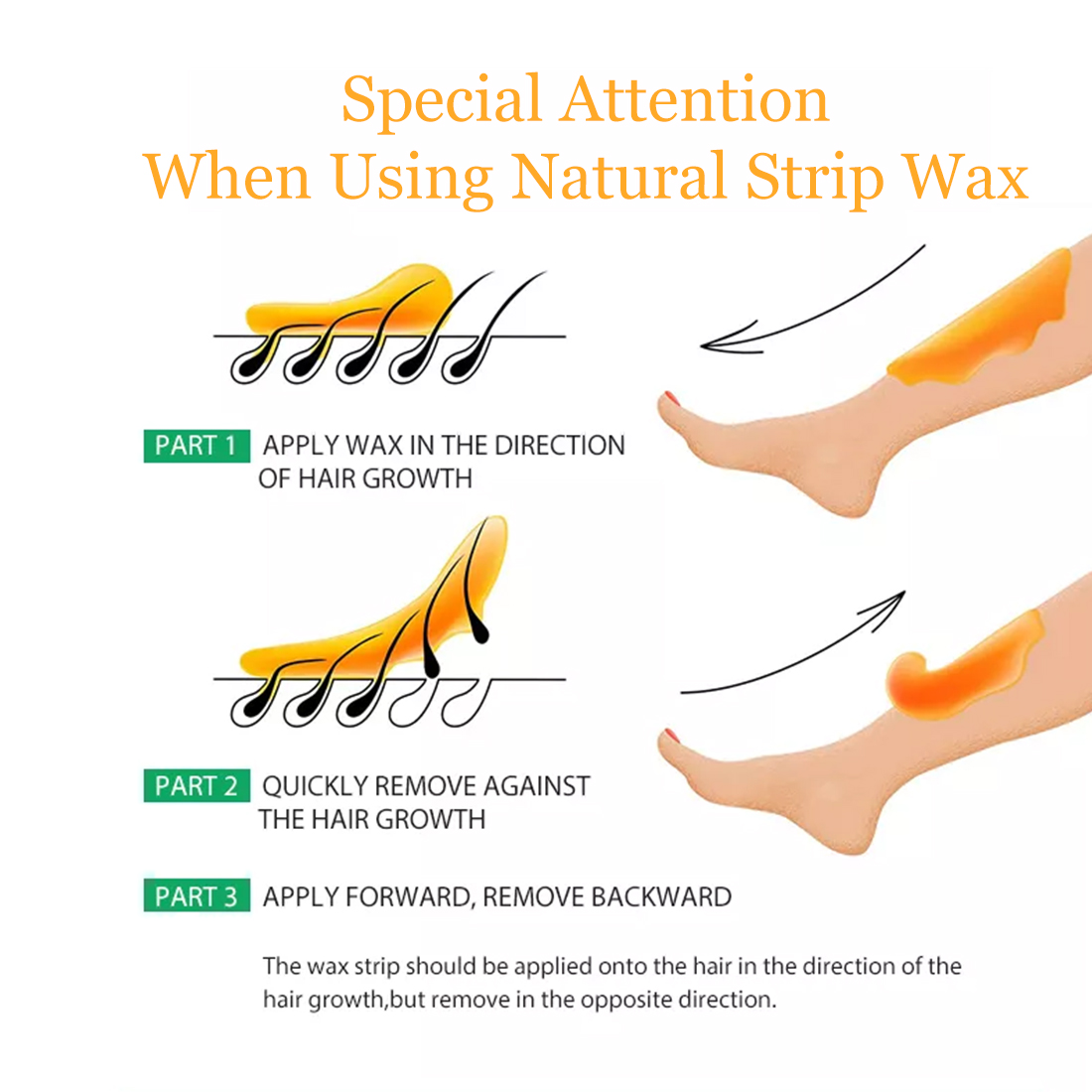 Special Attention
When Using Natural Strip Wax

PART 1 APPLY WAX IN THE DIRECTION OF HAIR GROWTH

PART 2 QUICKLY REMOVE AGAINST THE HAIR GROWTH

PART 3 APPLY FORWARD, REMOVE BACKWARD

The wax strip should be applied onto the hair in the direction of the hair growth,but remove in the opposite direction.